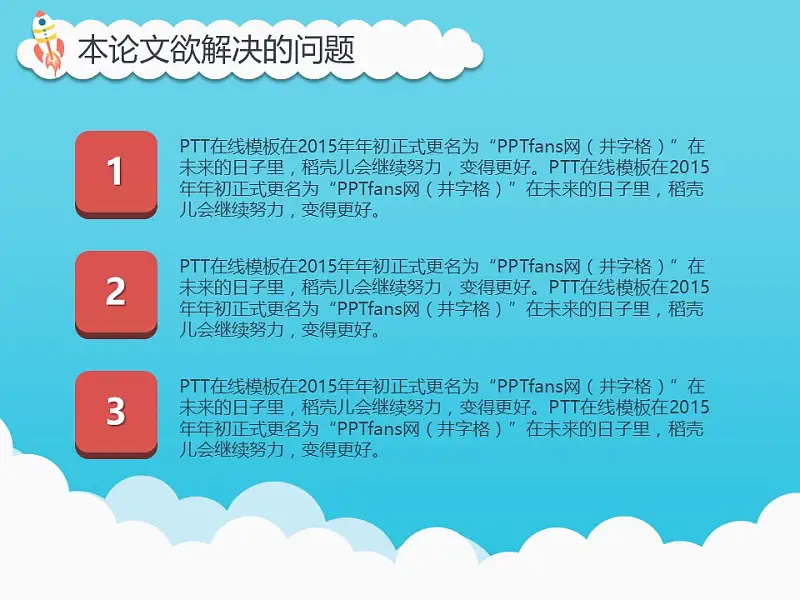 本论文欲解决的问题

1

PTT在线模板在2015年年初正式更名为“PPTfans网（井字格）”在未来的日子里，稻壳儿会继续努力，变得更好。PTT在线模板在2015年年初正式更名为“PPTfans网（井字格）”在未来的日子里，稻壳儿会继续努力，变得更好。

2

PTT在线模板在2015年年初正式更名为“PPTfans网（井字格）”在未来的日子里，稻壳儿会继续努力，变得更好。PTT在线模板在2015年年初正式更名为“PPTfans网（井字格）”在未来的日子里，稻壳儿会继续努力，变得更好。

3

PTT在线模板在2015年年初正式更名为“PPTfans网（井字格）”在未来的日子里，稻壳儿会继续努力，变得更好。PTT在线模板在2015年年初正式更名为“PPTfans网（井字格）”在未来的日子里，稻壳儿会继续努力，变得更好。